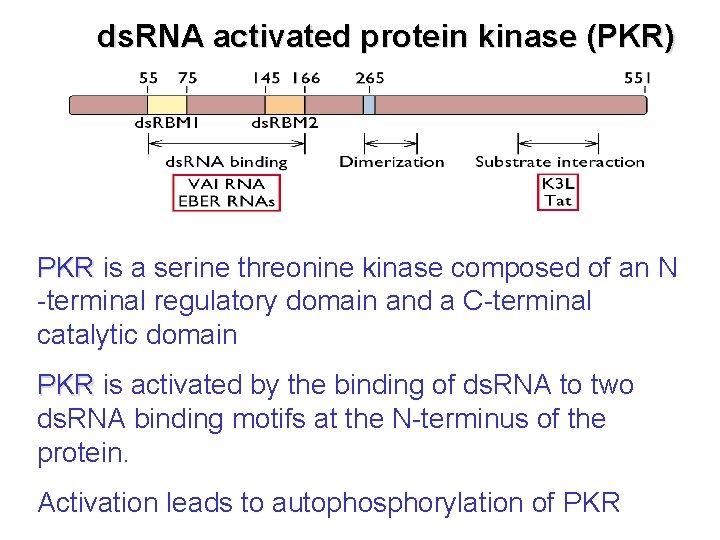 dsRNA activated protein kinase (PKR)

55 75 145 166 265 551

dsRBM1 dsRBM2

dsRNA binding

Dimerization

Substrate interaction

VAI RNA
EBER RNAs

K3L
Tat

PKR is a serine threonine kinase composed of an N -terminal regulatory domain and a C-terminal catalytic domain

PKR is activated by the binding of dsRNA to two dsRNA binding motifs at the N-terminus of the protein.

Activation leads to autophosphorylation of PKR